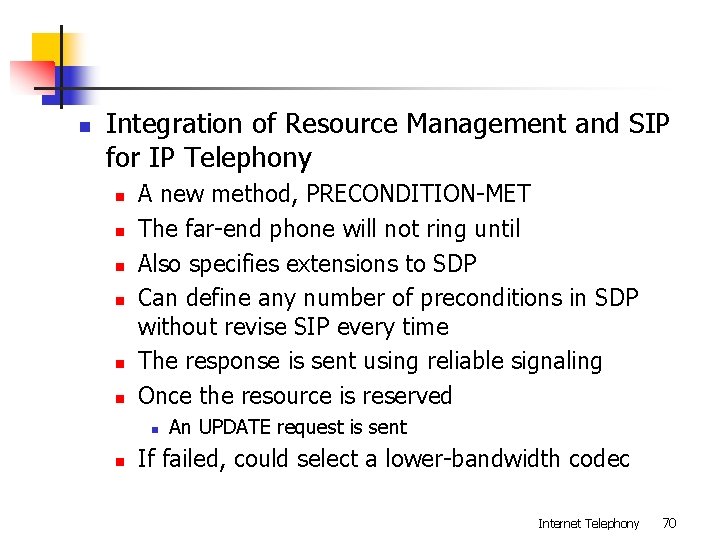 - Integration of Resource Management and SIP for IP Telephony
  - A new method, PRECONDITION-MET
  - The far-end phone will not ring until
  - Also specifies extensions to SDP
  - Can define any number of preconditions in SDP without revise SIP every time
  - The response is sent using reliable signaling
  - Once the resource is reserved
    - An UPDATE request is sent
  - If failed, could select a lower-bandwidth codec

Internet Telephony 70